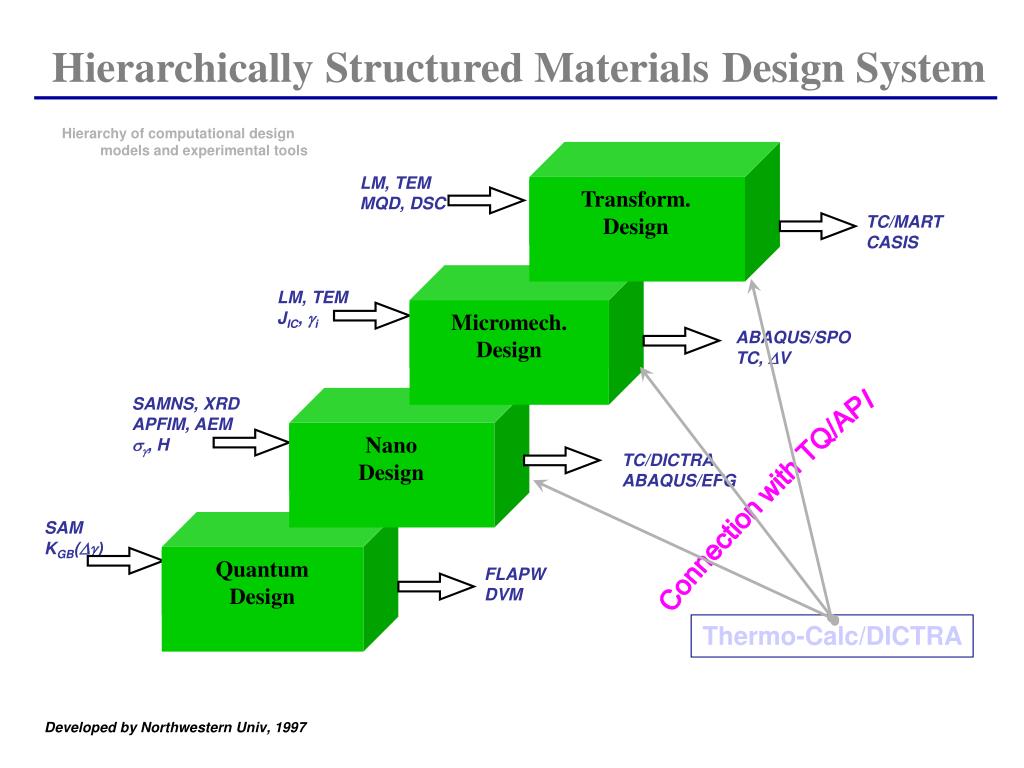 Hierarchically Structured Materials Design System

Hierarchy of computational design models and experimental tools

LM, TEM
MQD, DSC

Transform. Design

TC/MART
CASIS

LM, TEM
$J_{IC}$, $\gamma_i$

Micromech. Design

ABAQUS/SPO
TC, $\Delta V$

SAMNS, XRD
APFIM, AEM
$\sigma_\gamma$, H

Nano Design

TC/DICTRA
ABAQUS/EFG

SAM
$K_{GB}(\Delta\gamma)$

Quantum Design

FLAPW
DVM

Connection with TQ/API

Thermo-Calc/DICTRA

Developed by Northwestern Univ, 1997